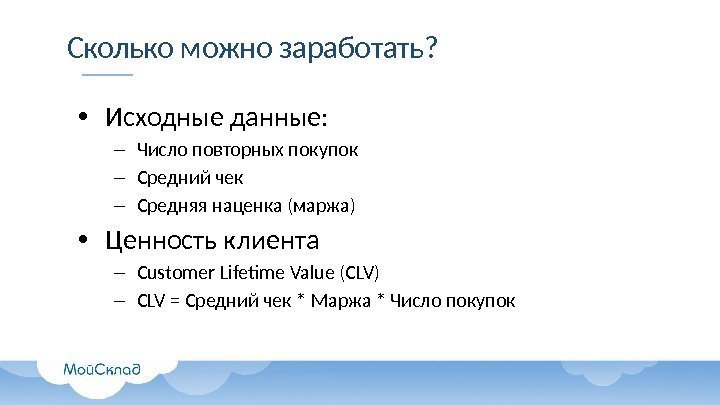 Сколько можно заработать?

• Исходные данные:
– Число повторных покупок
– Средний чек
– Средняя наценка (маржа)

• Ценность клиента
– Customer Lifetime Value (CLV)
– CLV = Средний чек * Маржа * Число покупок

МойСклад